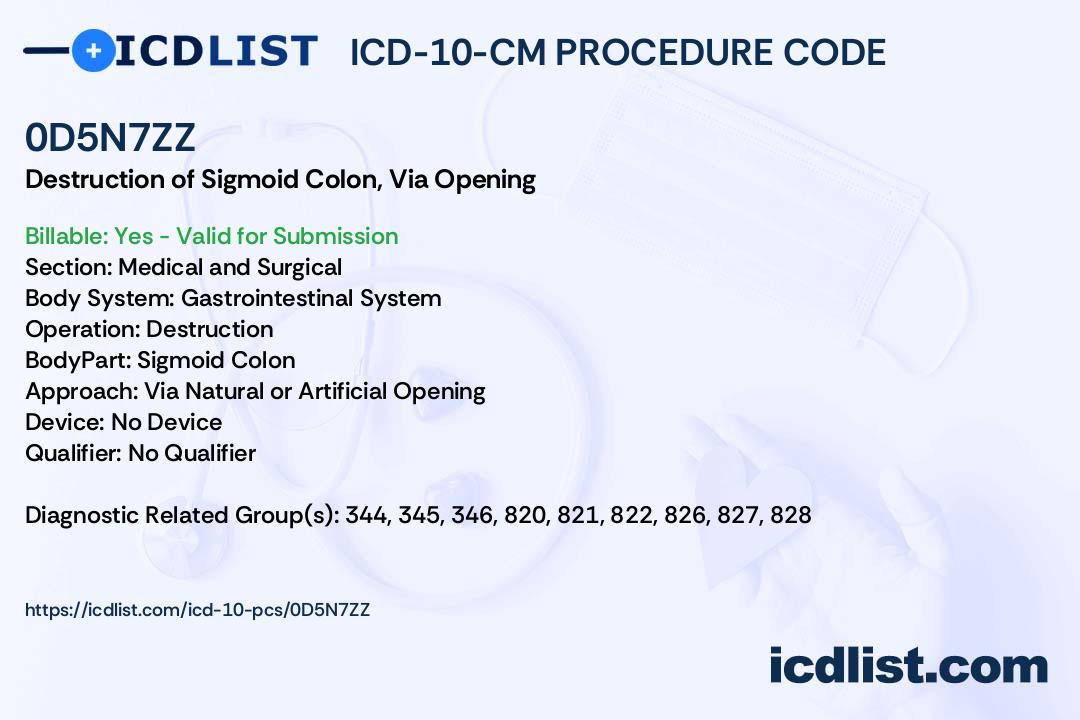 ICDLIST ICD-10-CM PROCEDURE CODE

0D5N7ZZ
Destruction of Sigmoid Colon, Via Opening

Billable: Yes - Valid for Submission
Section: Medical and Surgical
Body System: Gastrointestinal System
Operation: Destruction
BodyPart: Sigmoid Colon
Approach: Via Natural or Artificial Opening
Device: No Device
Qualifier: No Qualifier

Diagnostic Related Group(s): 344, 345, 346, 820, 821, 822, 826, 827, 828

https://icdlist.com/icd-10-pcs/0D5N7ZZ

icdlist.com